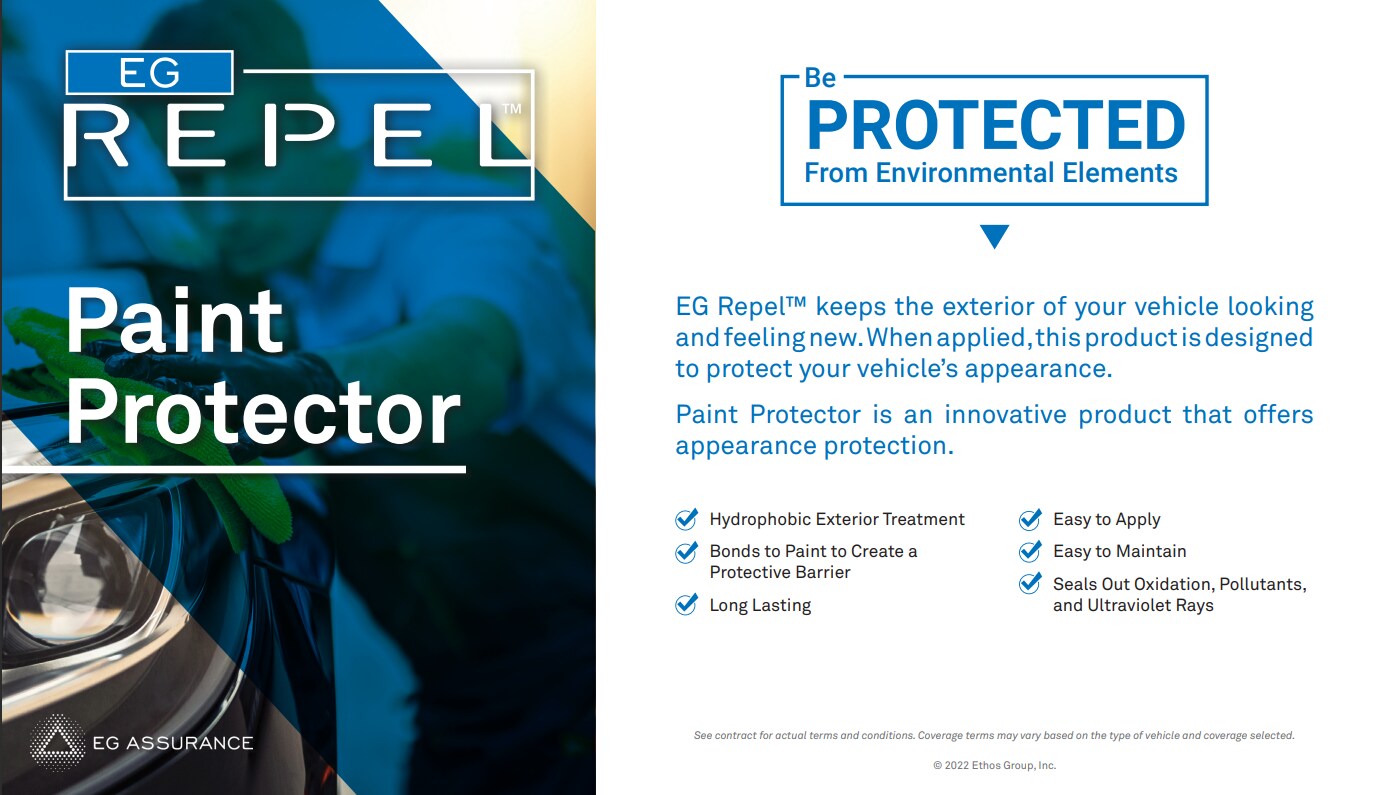 EG
REPEL™

Paint Protector

EG ASSURANCE

Be
PROTECTED
From Environmental Elements

EG Repel™ keeps the exterior of your vehicle looking and feeling new. When applied, this product is designed to protect your vehicle's appearance.

Paint Protector is an innovative product that offers appearance protection.

Hydrophobic Exterior Treatment

Bonds to Paint to Create a Protective Barrier

Long Lasting

Easy to Apply

Easy to Maintain

Seals Out Oxidation, Pollutants, and Ultraviolet Rays

See contract for actual terms and conditions. Coverage terms may vary based on the type of vehicle and coverage selected.

© 2022 Ethos Group, Inc.